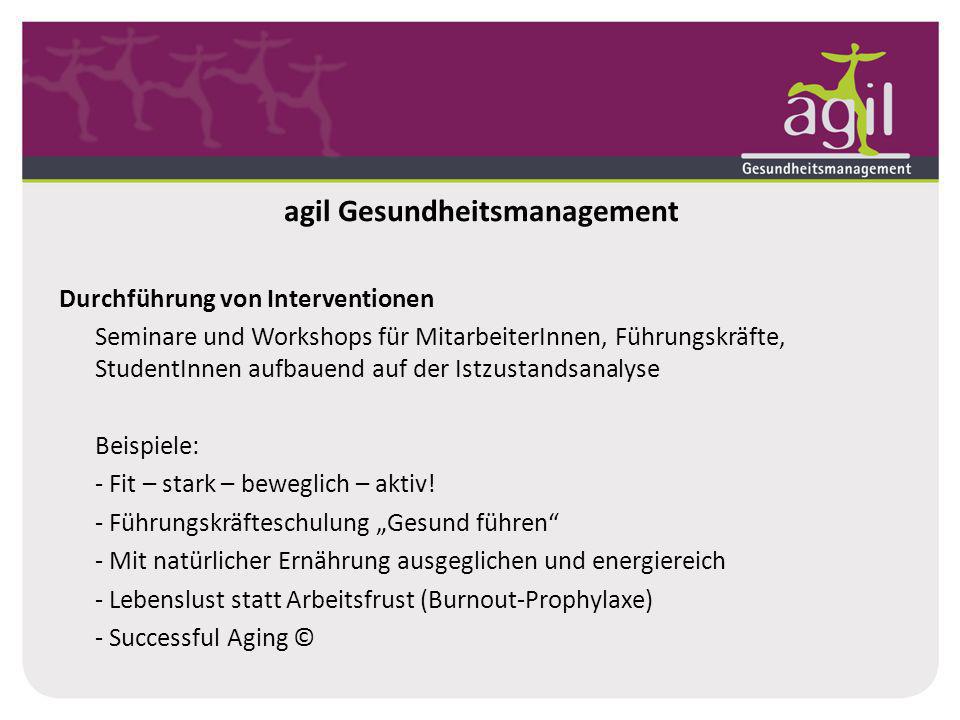 agil
Gesundheitsmanagement

agil Gesundheitsmanagement

Durchführung von Interventionen

Seminare und Workshops für MitarbeiterInnen, Führungskräfte, StudentInnen aufbauend auf der Istzustandsanalyse

Beispiele:
- Fit – stark – beweglich – aktiv!
- Führungskräfteschulung „Gesund führen“
- Mit natürlicher Ernährung ausgeglichen und energiereich
- Lebenslust statt Arbeitsfrust (Burnout-Prophylaxe)
- Successful Aging ©